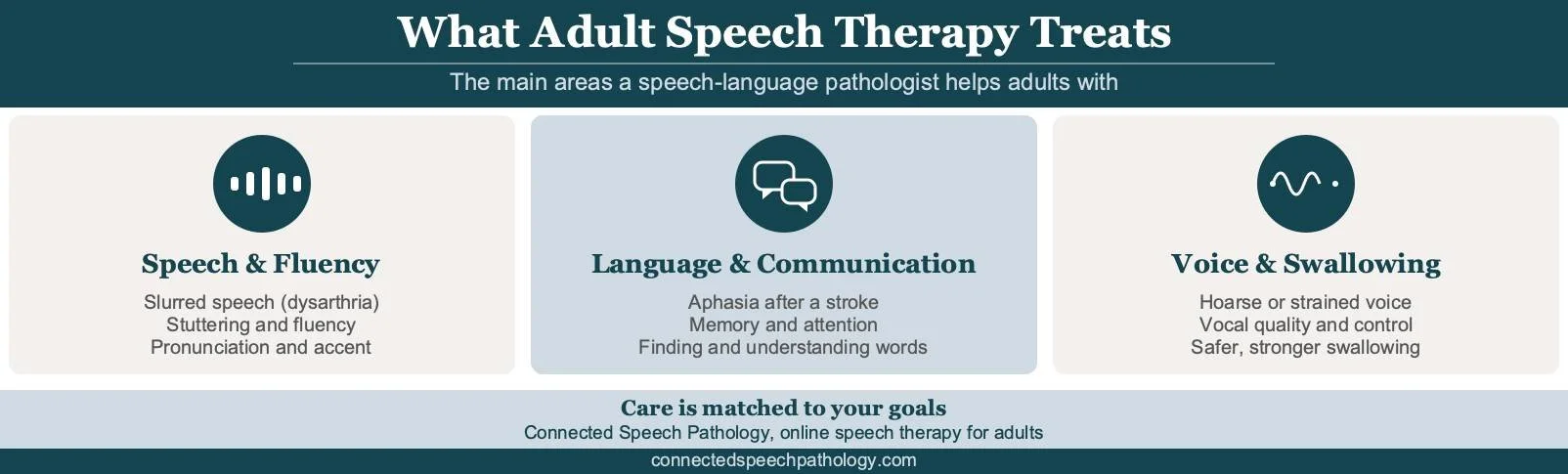 What Adult Speech Therapy Treats

The main areas a speech-language pathologist helps adults with

Speech & Fluency

Slurred speech (dysarthria)
Stuttering and fluency
Pronunciation and accent

Language & Communication

Aphasia after a stroke
Memory and attention
Finding and understanding words

Voice & Swallowing

Hoarse or strained voice
Vocal quality and control
Safer, stronger swallowing

Care is matched to your goals

Connected Speech Pathology, online speech therapy for adults

connectedspeechpathology.com